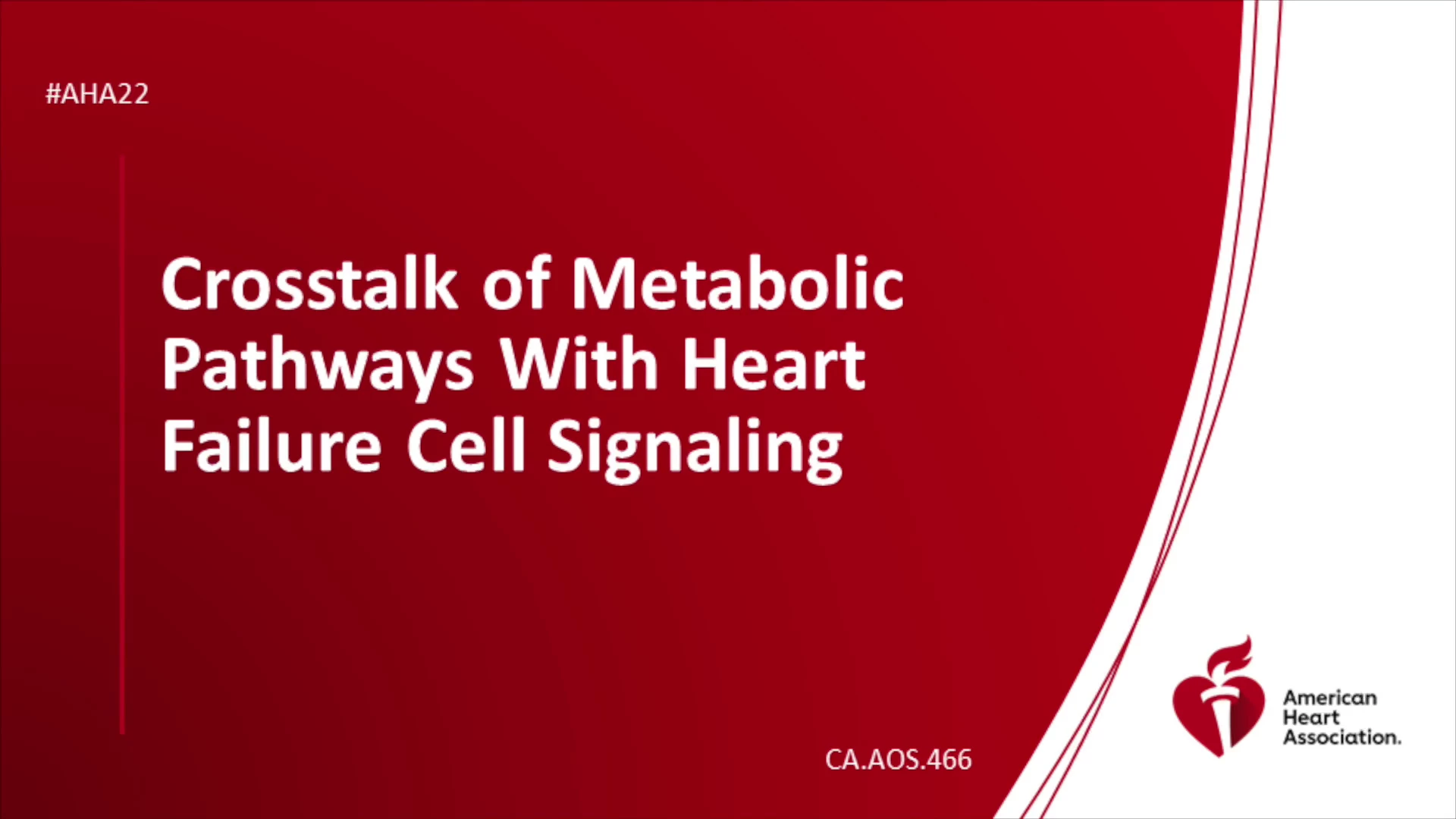 #AHA22

Crosstalk of Metabolic Pathways With Heart Failure Cell Signaling

CA.AOS.466

American Heart Association.